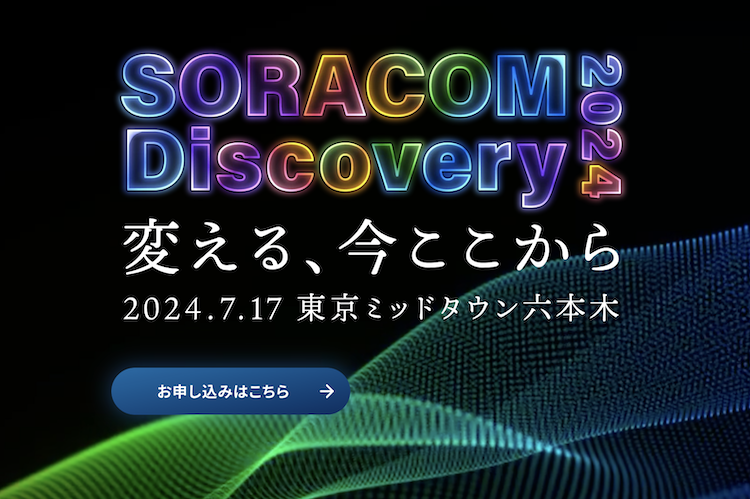 SORACOM Discovery 2024

変える、今ここから

2024.7.17 東京ミッドタウン六本木

お申し込みはこちら →